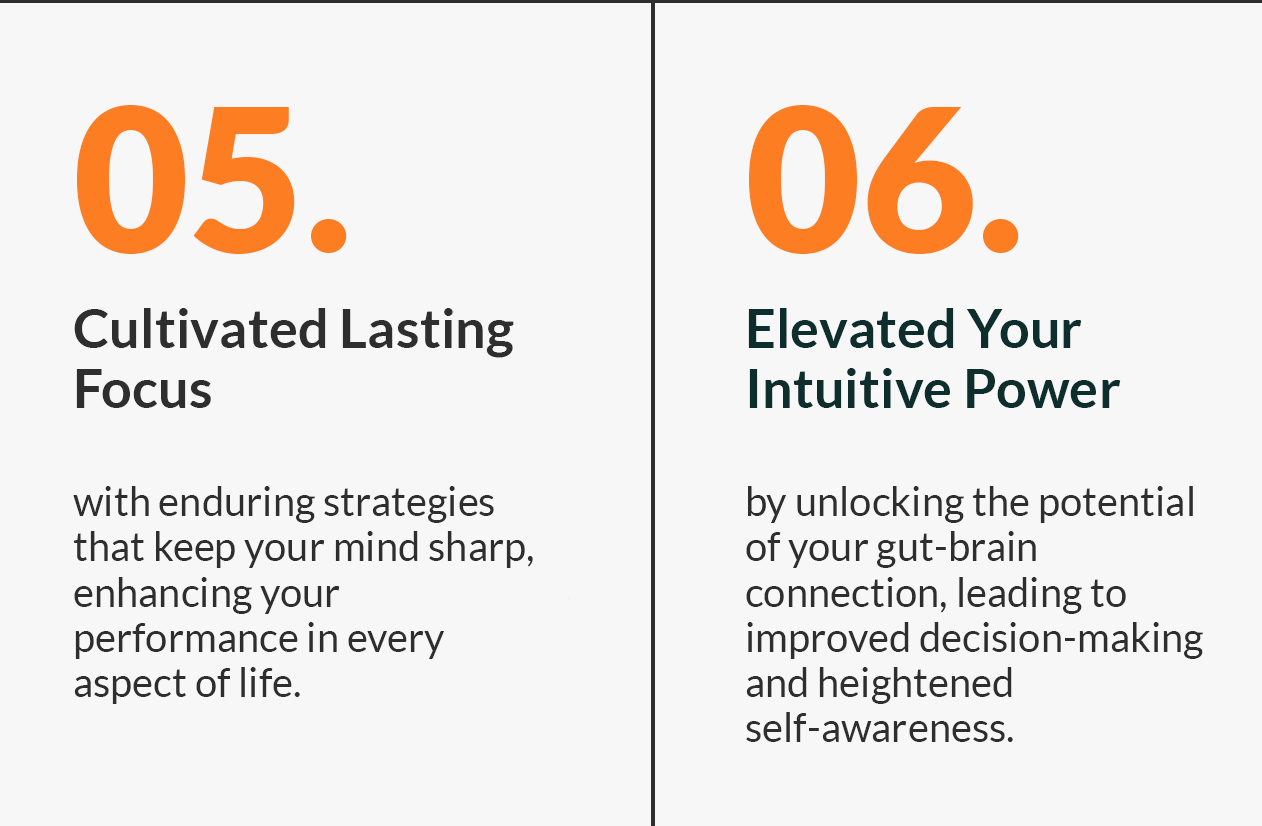 05.

Cultivated Lasting Focus

with enduring strategies that keep your mind sharp, enhancing your performance in every aspect of life.

06.

Elevated Your Intuitive Power

by unlocking the potential of your gut-brain connection, leading to improved decision-making and heightened self-awareness.